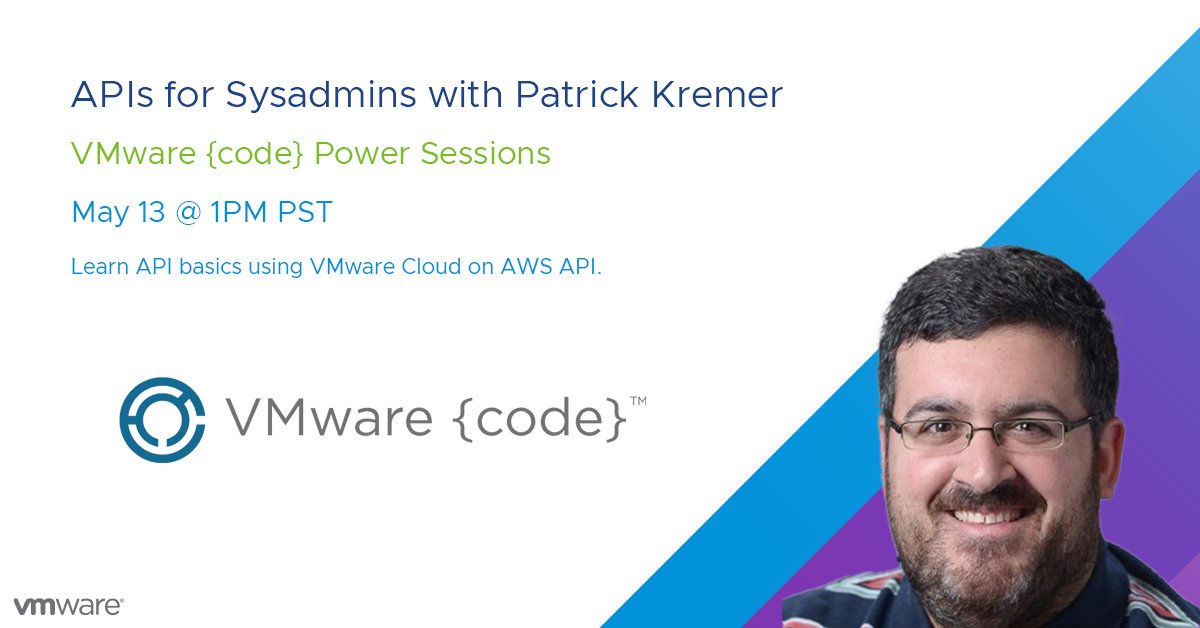 APIs for Sysadmins with Patrick Kremer

VMware {code} Power Sessions

May 13 @ 1PM PST

Learn API basics using VMware Cloud on AWS API.

VMware {code}™

vmware®